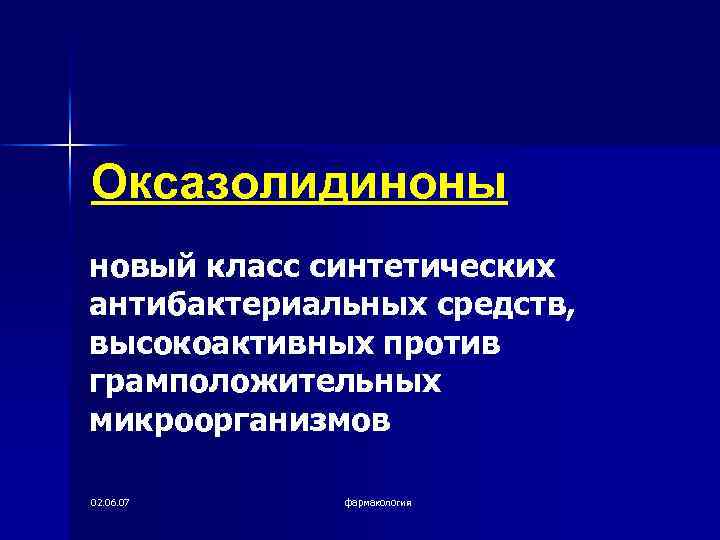 Оксазолидиноны

новый класс синтетических антибактериальных средств, высокоактивных против грамположительных микроорганизмов

02.06.07

фармакология